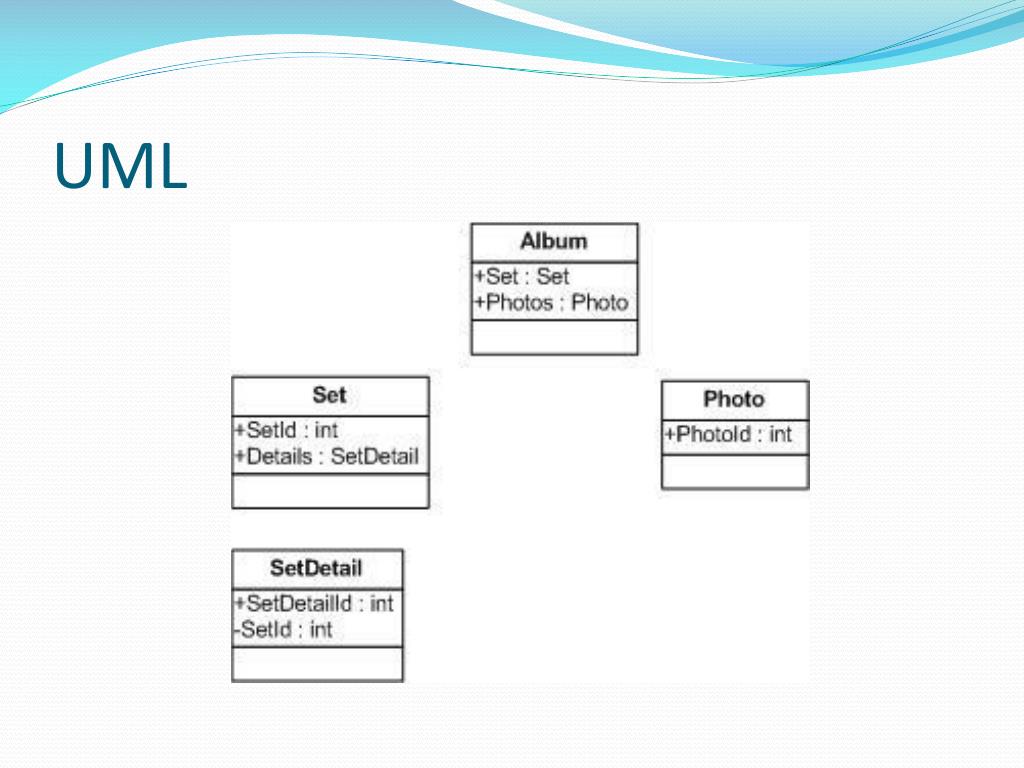 UML

Album
+Set : Set
+Photos : Photo

Set
+SetId : int
+Details : SetDetail

Photo
+PhotoId : int

SetDetail
+SetDetailId : int
-SetId : int